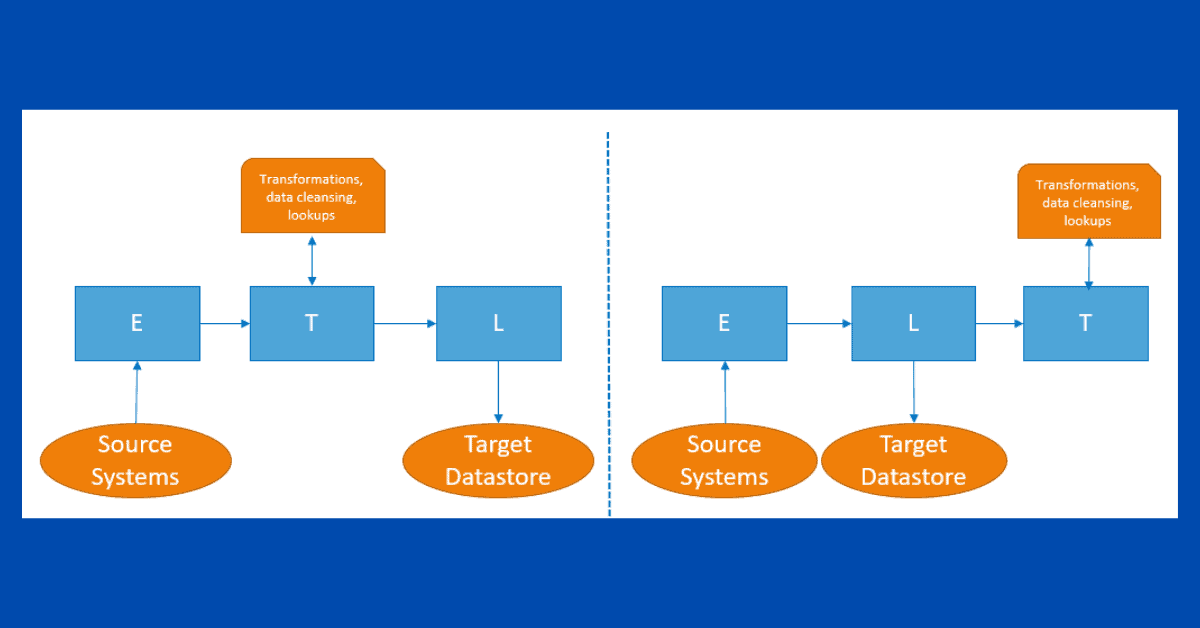 Transformations, data cleansing, lookups

E

T

L

Source Systems

Target Datastore

Transformations, data cleansing, lookups

E

L

T

Source Systems

Target Datastore